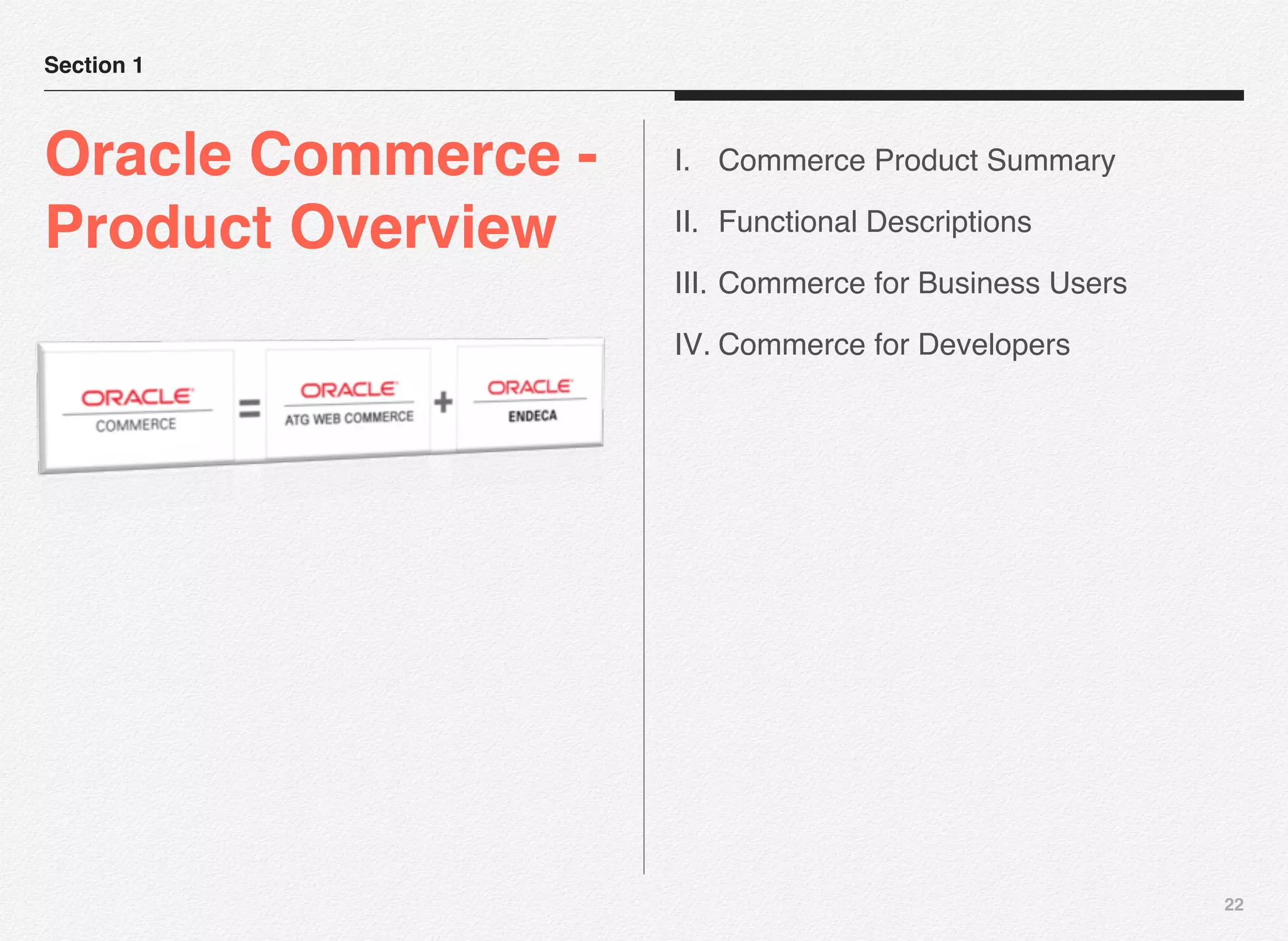 Section 1

Oracle Commerce - Product Overview

ORACLE COMMERCE = ORACLE ATG WEB COMMERCE + ORACLE ENDECA

I. Commerce Product Summary

II. Functional Descriptions

III. Commerce for Business Users

IV. Commerce for Developers

22